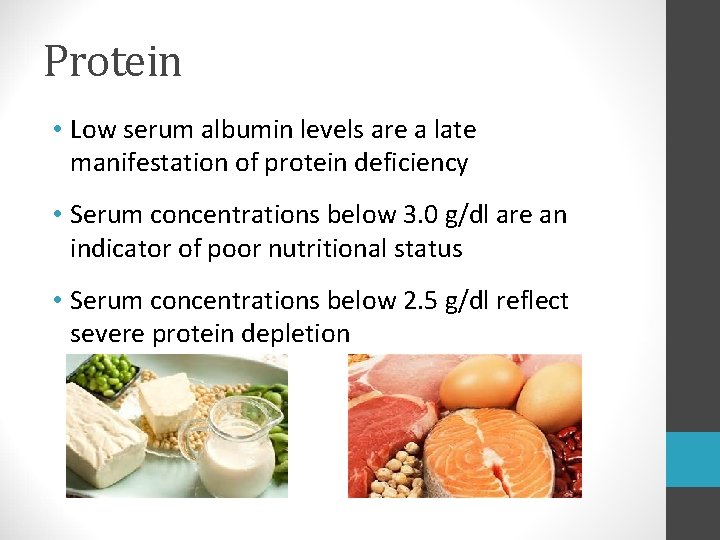 Protein

• Low serum albumin levels are a late manifestation of protein deficiency

• Serum concentrations below 3.0 g/dl are an indicator of poor nutritional status

• Serum concentrations below 2.5 g/dl reflect severe protein depletion